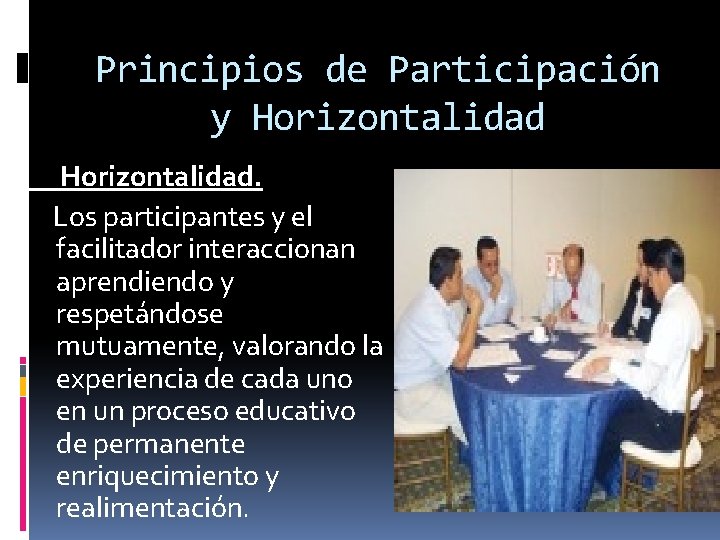 Principios de Participación y Horizontalidad

Horizontalidad.

Los participantes y el facilitador interaccionan aprendiendo y respetándose mutuamente, valorando la experiencia de cada uno en un proceso educativo de permanente enriquecimiento y realimentación.